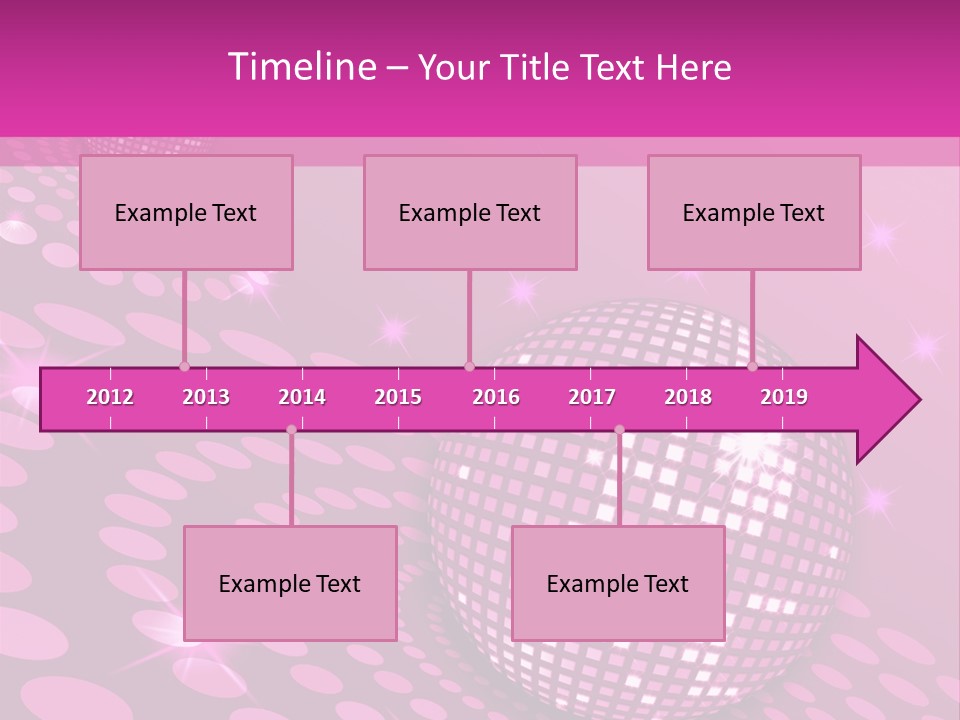 Timeline – Your Title Text Here

Example Text

Example Text

Example Text

2012 2013 2014 2015 2016 2017 2018 2019

Example Text

Example Text